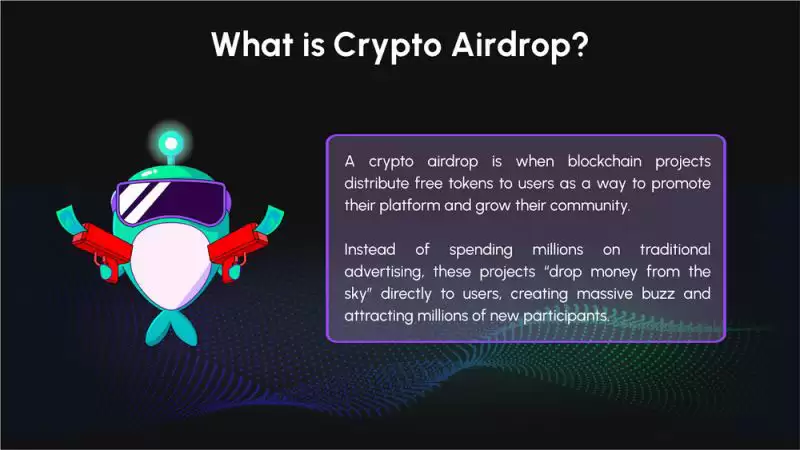 What is Crypto Airdrop?

A crypto airdrop is when blockchain projects distribute free tokens to users as a way to promote their platform and grow their community.

Instead of spending millions on traditional advertising, these projects "drop money from the sky" directly to users, creating massive buzz and attracting millions of new participants.